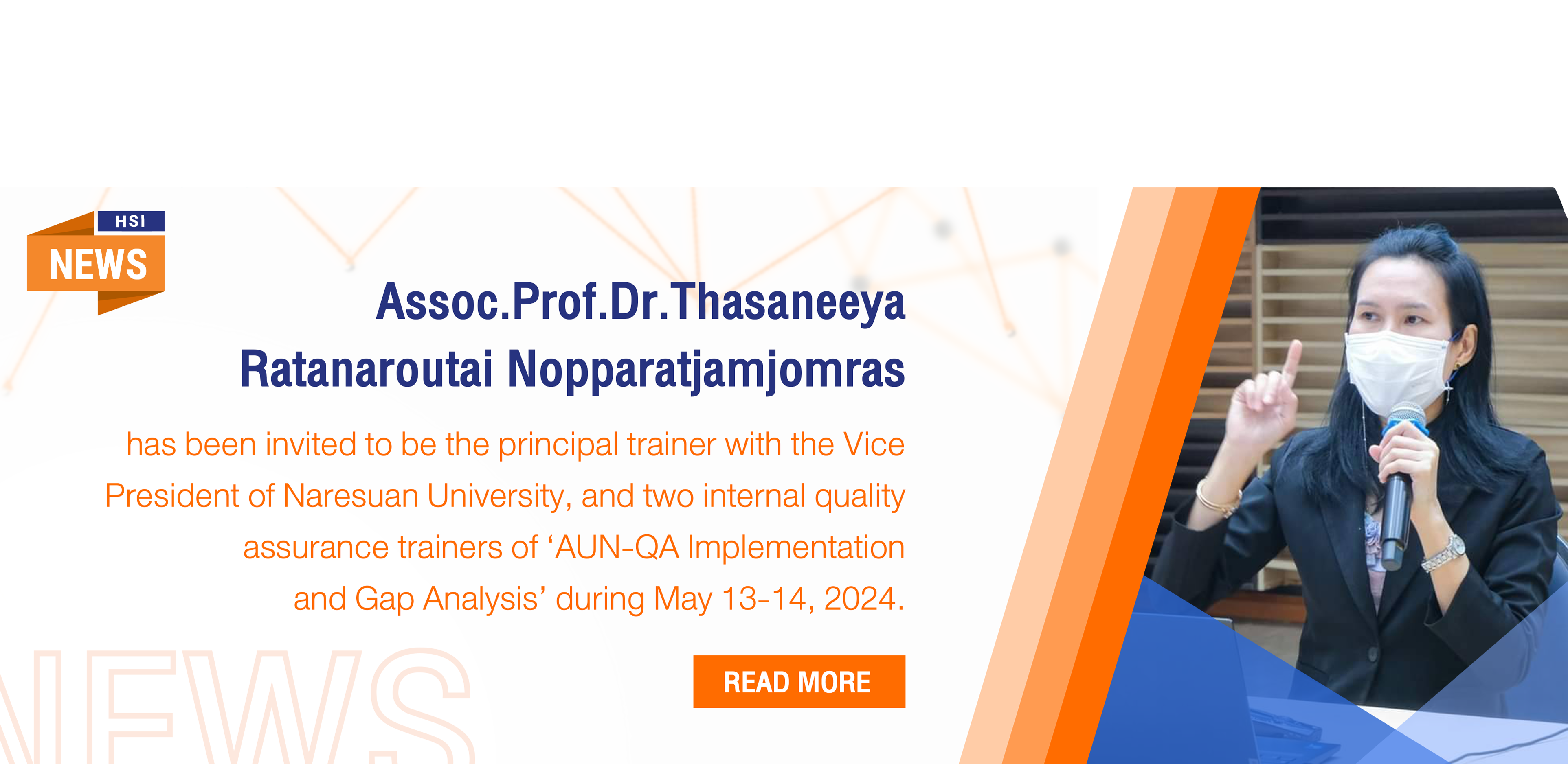 HSI
NEWS

Assoc.Prof.Dr.Thasaneeya Ratanaroutai Nopparatjamjomras

has been invited to be the principal trainer with the Vice President of Naresuan University, and two internal quality assurance trainers of ‘AUN-QA Implementation and Gap Analysis’ during May 13-14, 2024.

READ MORE

NEWS